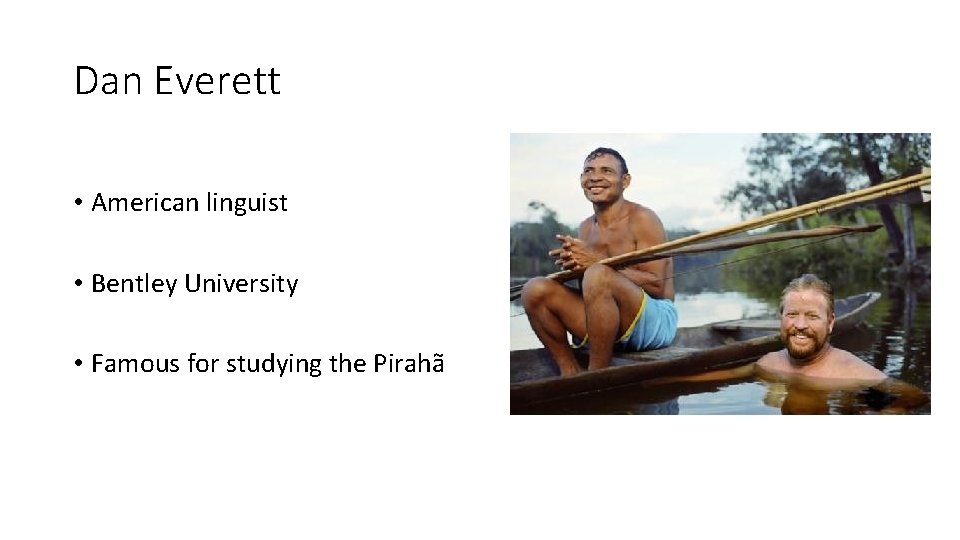 Dan Everett

• American linguist

• Bentley University

• Famous for studying the Pirahã